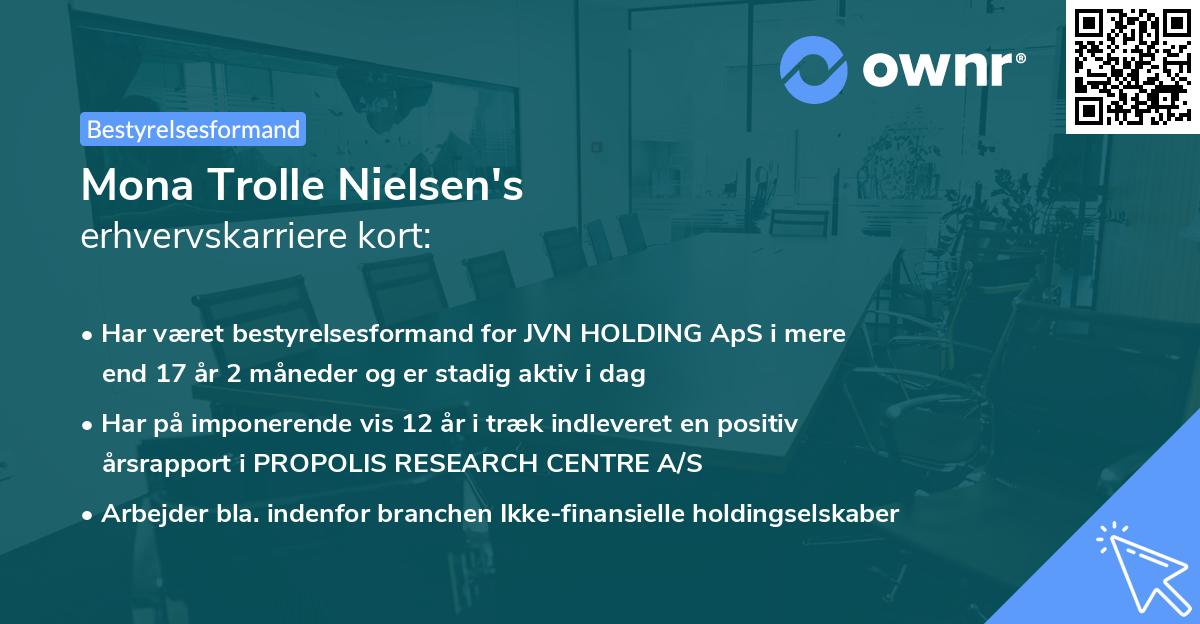 ownr®

Bestyrelsesformand

Mona Trolle Nielsen's
erhvervskarriere kort:

• Har været bestyrelsesformand for JVN HOLDING ApS i mere end 17 år 2 måneder og er stadig aktiv i dag

• Har på imponerende vis 12 år i træk indleveret en positiv årsrapport i PROPOLIS RESEARCH CENTRE A/S

• Arbejder bla. indenfor branchen Ikke-finansielle holdingselskaber